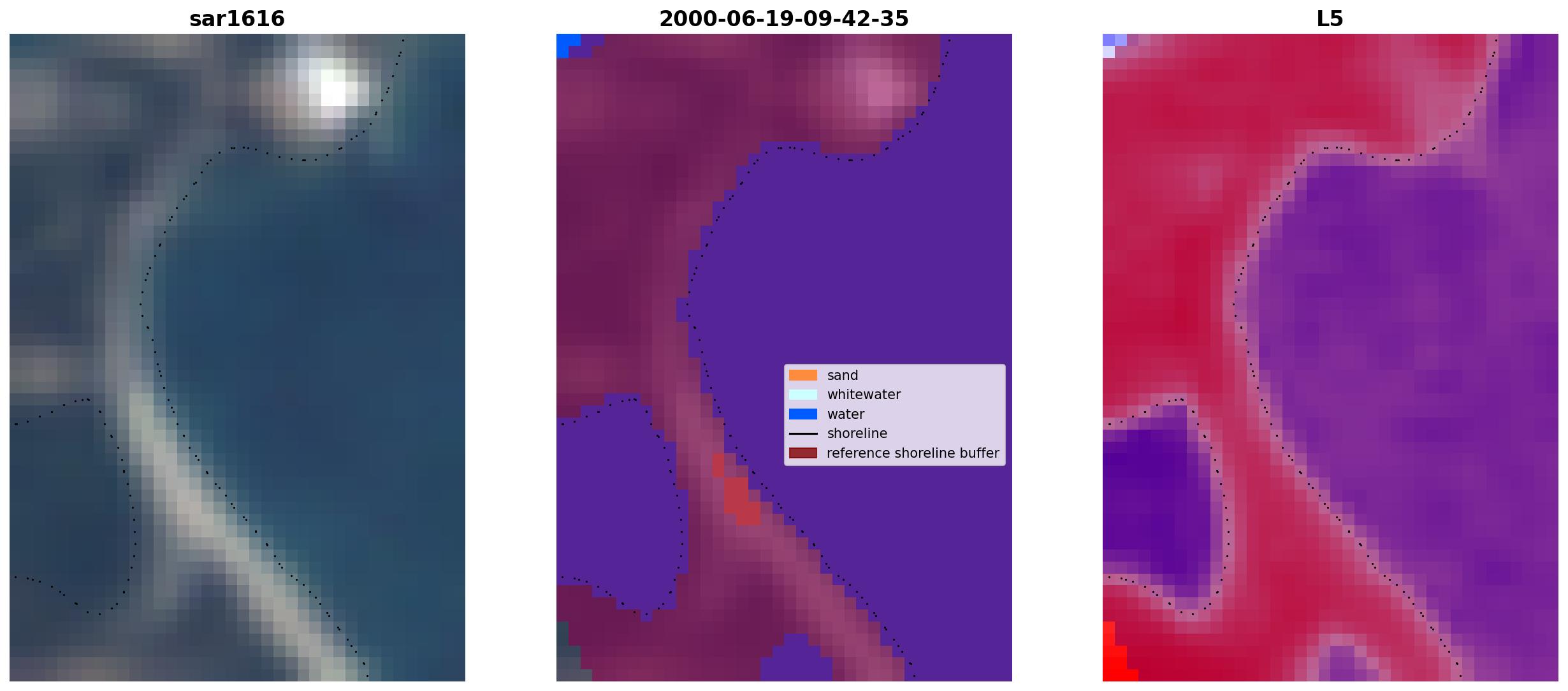 sar1616

2000-06-19-09-42-35

sand
whitewater
water
shoreline
reference shoreline buffer

L5